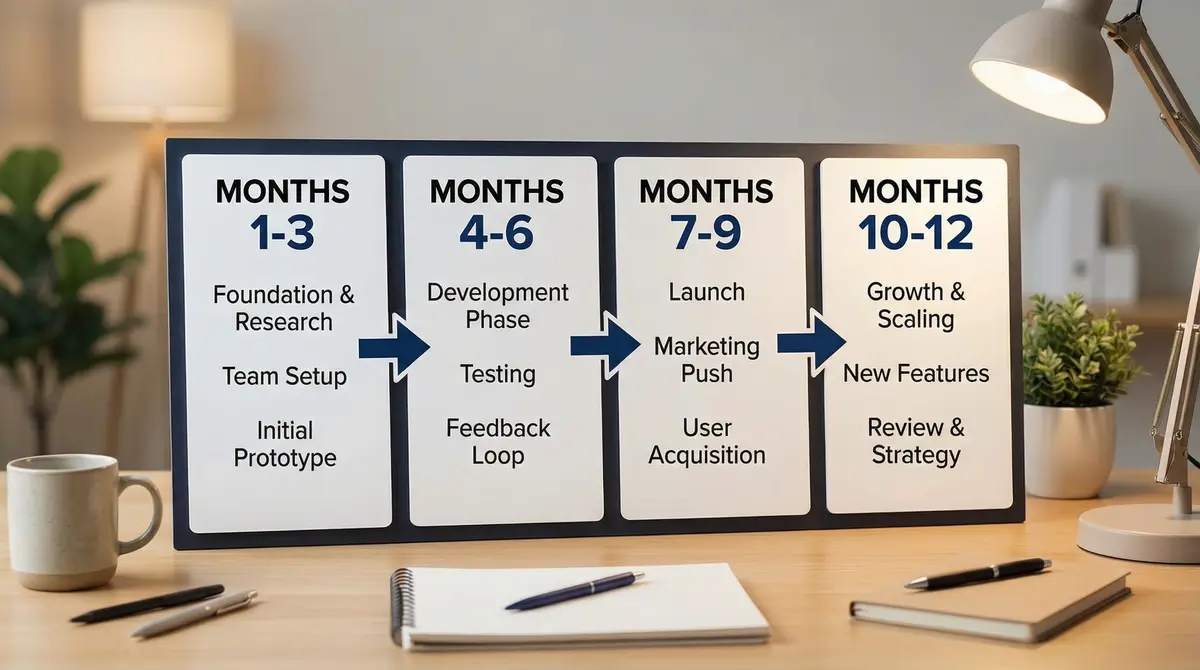 MONTHS
1-3

Foundation & Research

Team Setup

Initial Prototype

MONTHS
4-6

Development Phase

Testing

Feedback Loop

MONTHS
7-9

Launch

Marketing Push

User Acquisition

MONTHS
10-12

Growth & Scaling

New Features

Review & Strategy